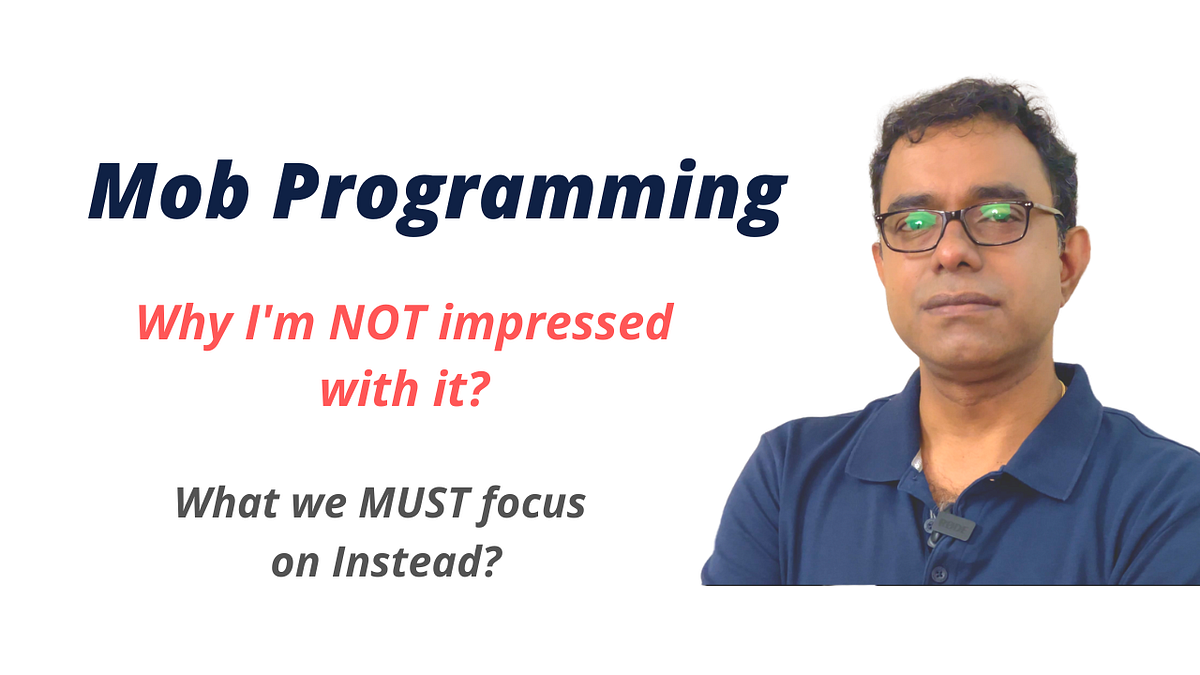 Mob Programming

Why I'm NOT impressed with it?

What we MUST focus on Instead?